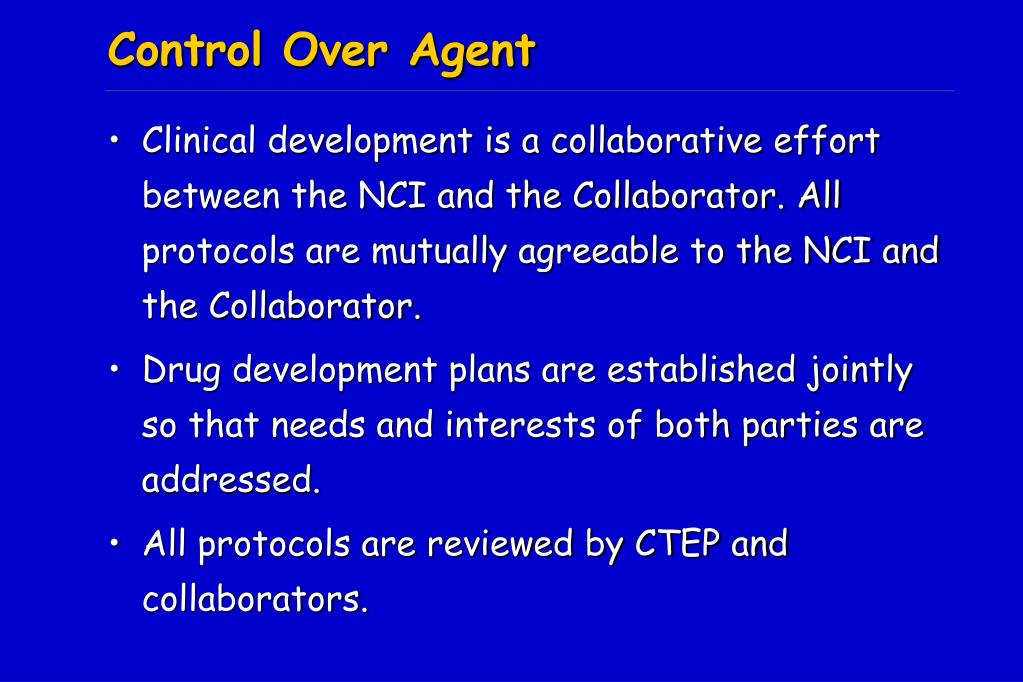 Control Over Agent

• Clinical development is a collaborative effort between the NCI and the Collaborator. All protocols are mutually agreeable to the NCI and the Collaborator.

• Drug development plans are established jointly so that needs and interests of both parties are addressed.

• All protocols are reviewed by CTEP and collaborators.